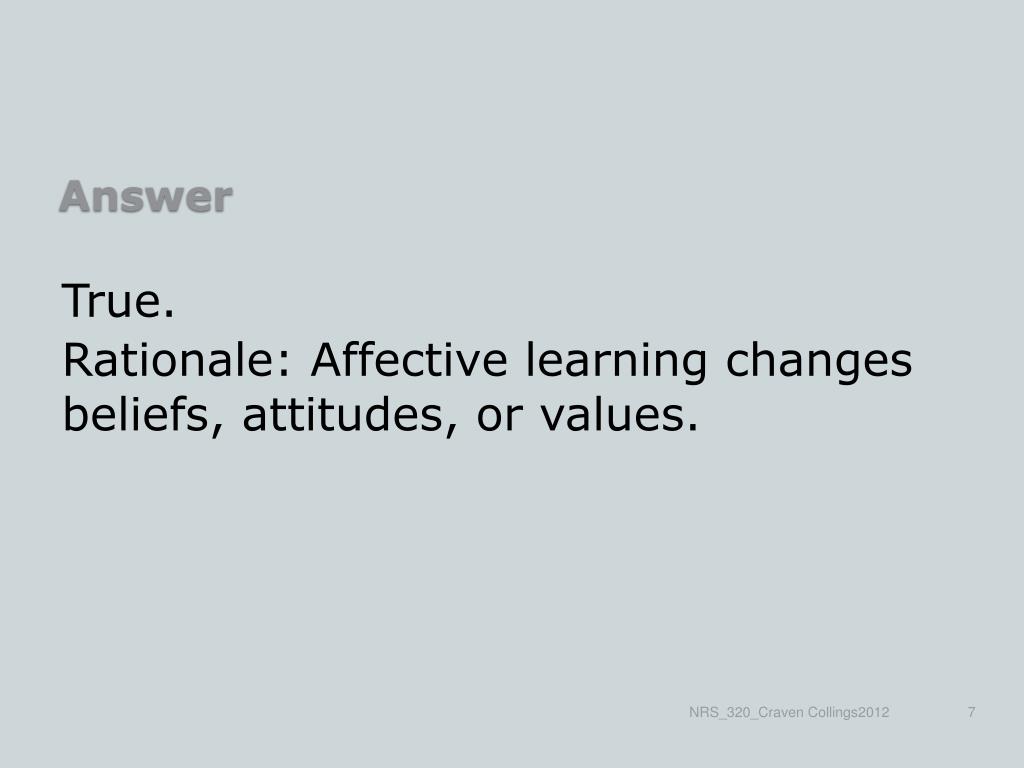 Answer

True.

Rationale: Affective learning changes beliefs, attitudes, or values.

NRS_320_Craven Collings2012

7